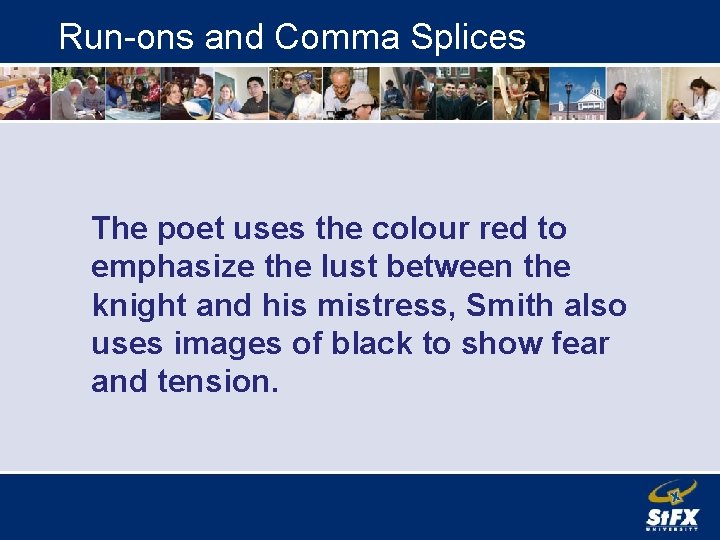 Run-ons and Comma Splices

The poet uses the colour red to emphasize the lust between the knight and his mistress, Smith also uses images of black to show fear and tension.

StFX
UNIVERSITY